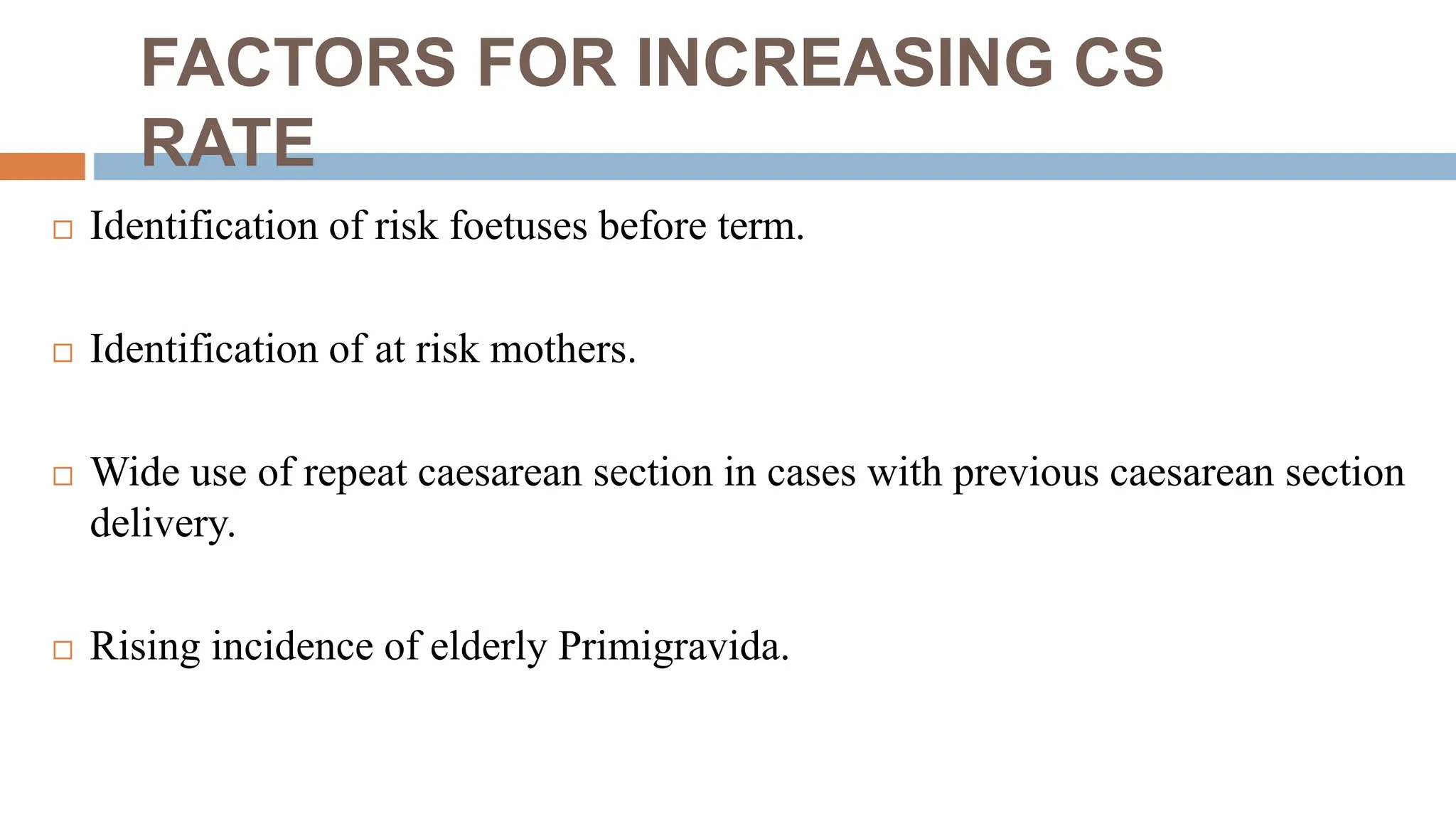 FACTORS FOR INCREASING CS RATE

□ Identification of risk foetuses before term.

□ Identification of at risk mothers.

□ Wide use of repeat caesarean section in cases with previous caesarean section delivery.

□ Rising incidence of elderly Primigravida.